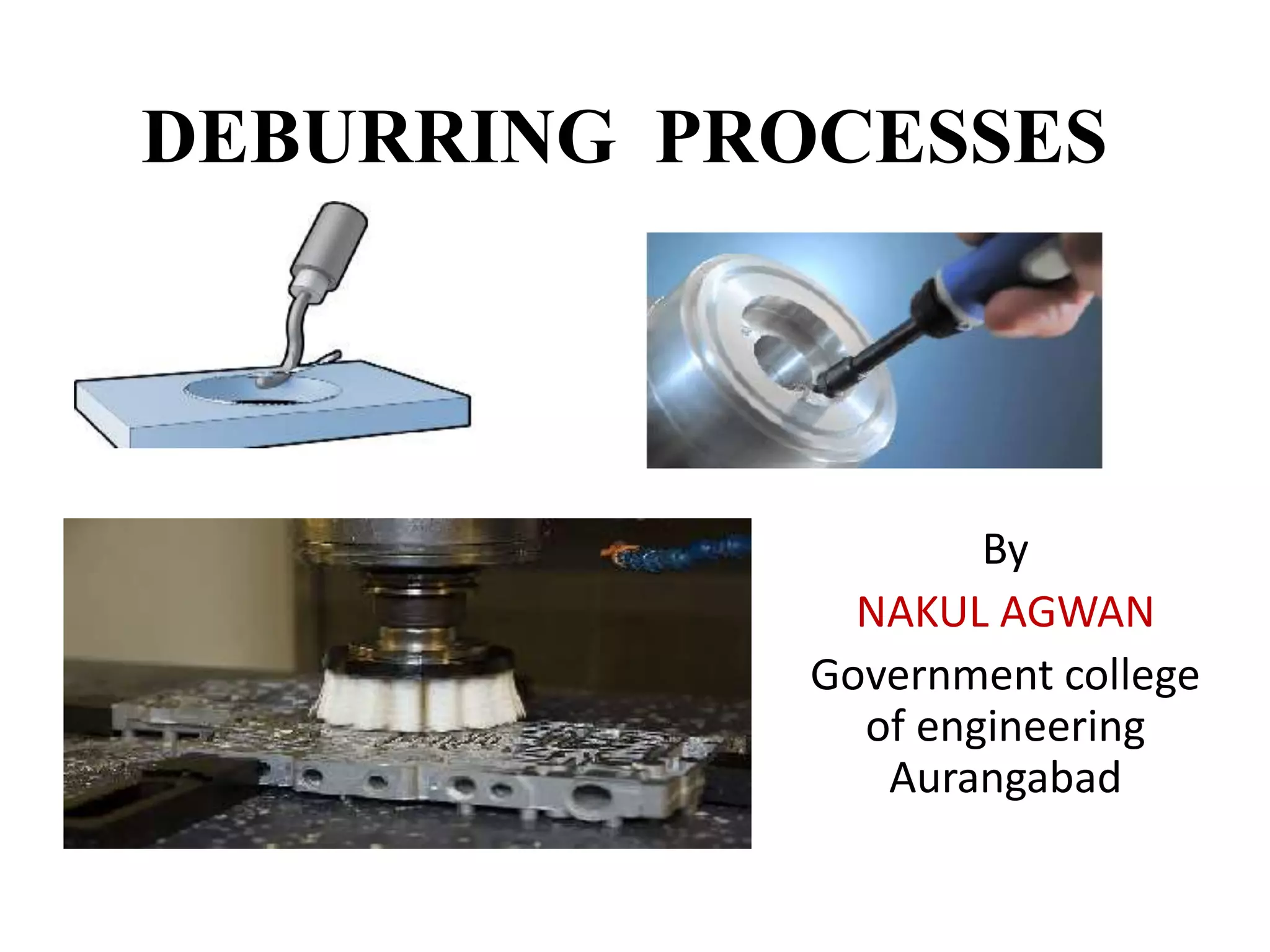 DEBURRING PROCESSES

By

NAKUL AGWAN

Government college of engineering Aurangabad